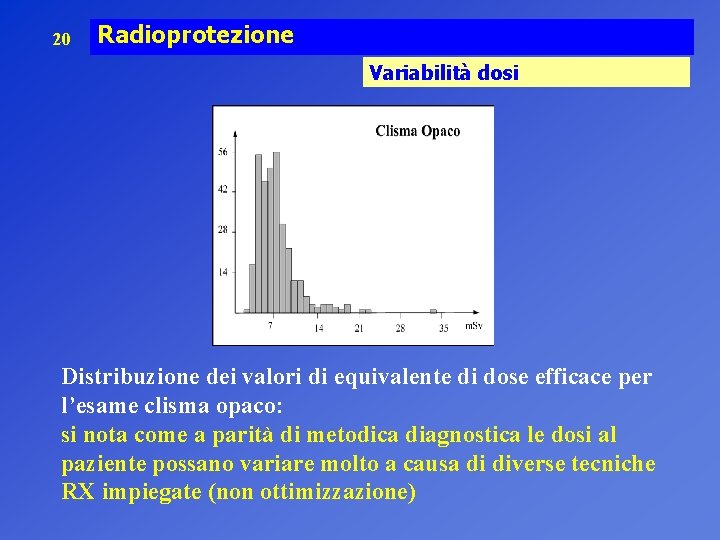 20 Radioprotezione

Variabilità dosi

Clisma Opaco

56
42
28
14

7 14 21 28 35 mSv

Distribuzione dei valori di equivalente di dose efficace per l'esame clisma opaco:
si nota come a parità di metodica diagnostica le dosi al paziente possano variare molto a causa di diverse tecniche RX impiegate (non ottimizzazione)